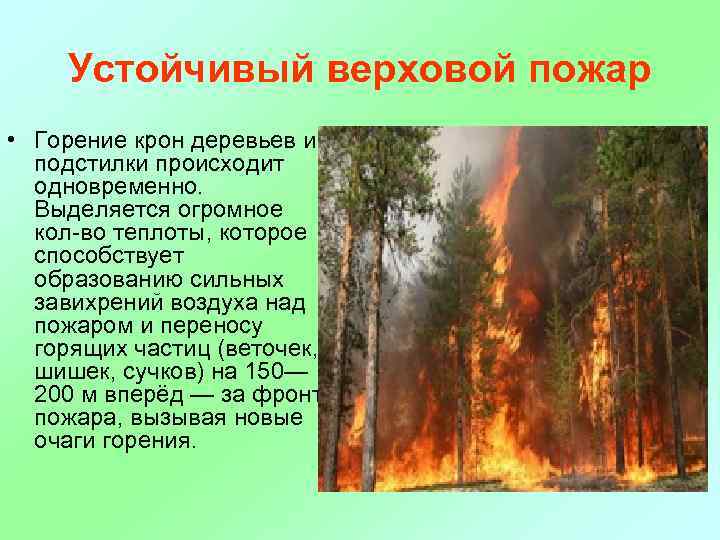 Устойчивый верховой пожар

• Горение крон деревьев и подстилки происходит одновременно. Выделяется огромное кол-во теплоты, которое способствует образованию сильных завихрений воздуха над пожаром и переносу горящих частиц (веточек, шишек, сучков) на 150—200 м вперёд — за фронт пожара, вызывая новые очаги горения.